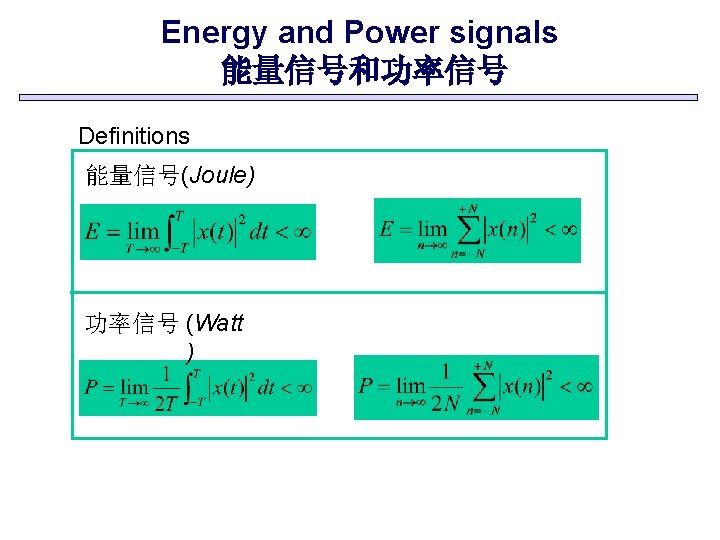 Energy and Power signals
能量信号和功率信号

Definitions

能量信号(Joule)

$E = \lim_{T \to \infty} \int_{-T}^{T} |x(t)|^2 dt < \infty$

$E = \lim_{n \to \infty} \sum_{n=-N}^{+N} |x(n)|^2 < \infty$

功率信号 (Watt
)

$P = \lim_{T \to \infty} \frac{1}{2T} \int_{-T}^{T} |x(t)|^2 dt < \infty$

$P = \lim_{n \to \infty} \frac{1}{2N} \sum_{n=-N}^{+N} |x(n)|^2 < \infty$